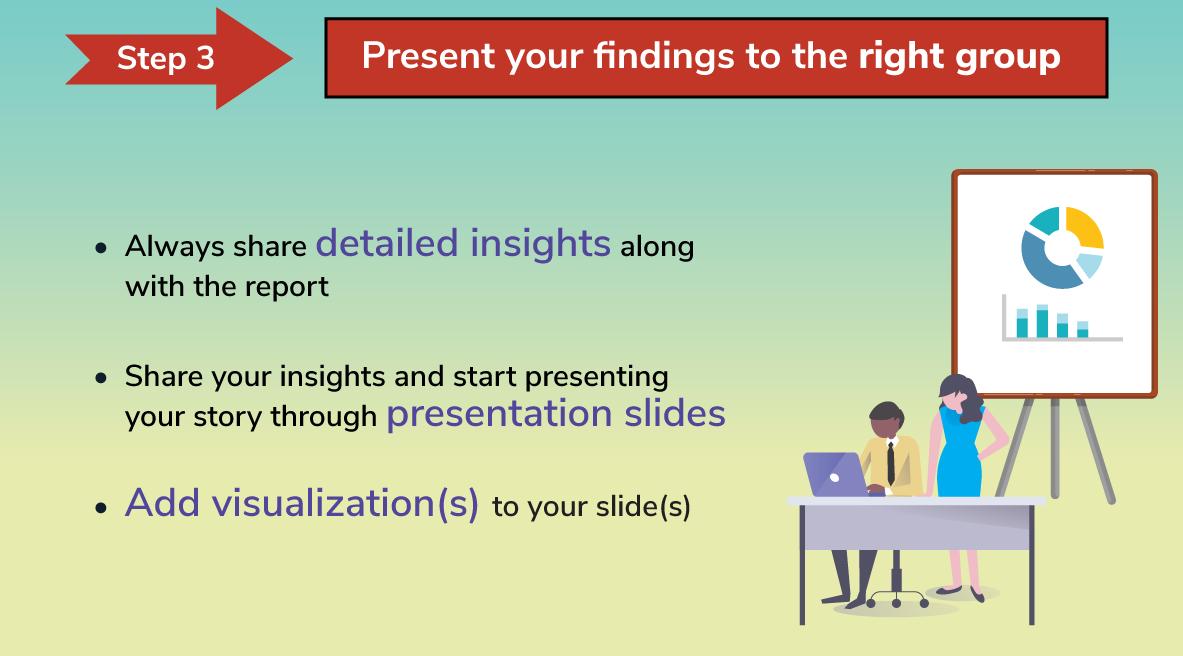 Step 3

Present your findings to the right group

• Always share detailed insights along with the report

• Share your insights and start presenting your story through presentation slides

• Add visualization(s) to your slide(s)